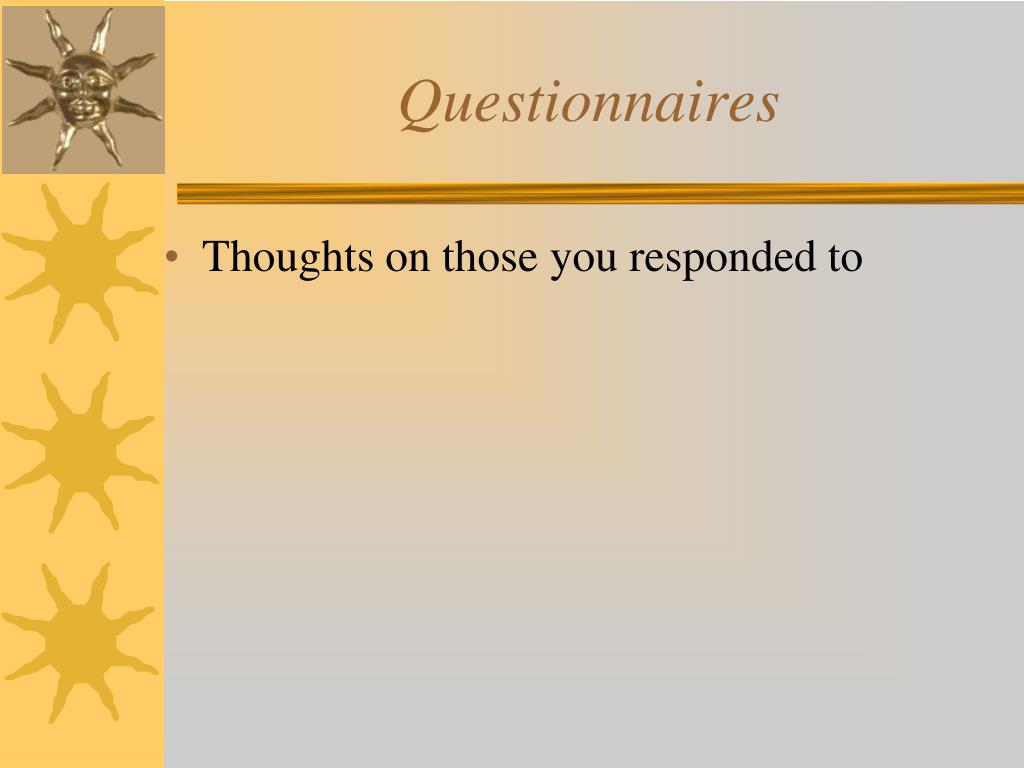 Questionnaires

• Thoughts on those you responded to